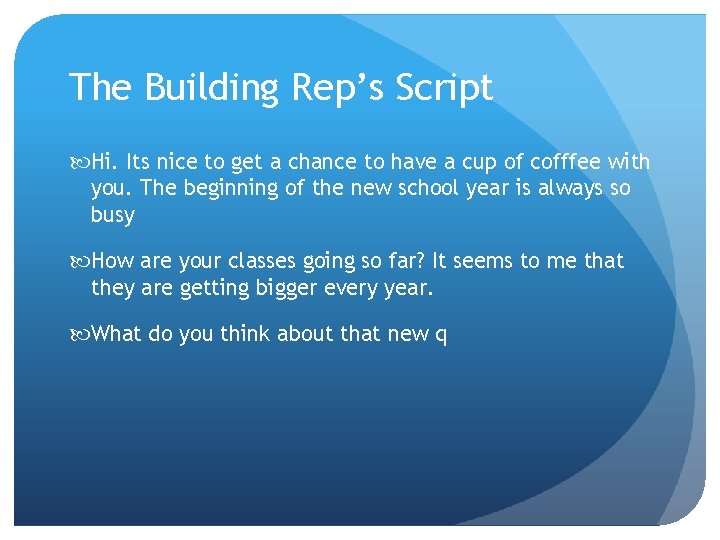 The Building Rep's Script

Hi. Its nice to get a chance to have a cup of cofffee with you. The beginning of the new school year is always so busy

How are your classes going so far? It seems to me that they are getting bigger every year.

What do you think about that new q